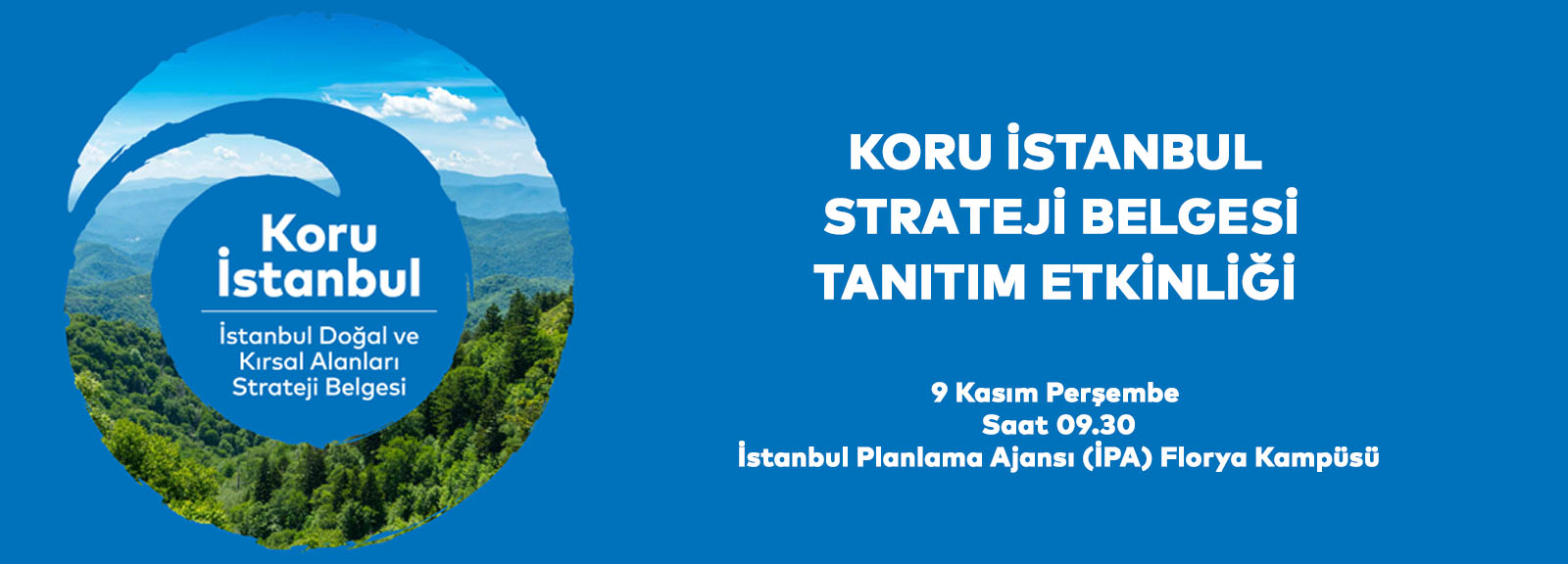 Koru İstanbul

İstanbul Doğal ve Kırsal Alanları Strateji Belgesi

KORU İSTANBUL
STRATEJİ BELGESİ
TANITIM ETKİNLİĞİ

9 Kasım Perşembe
Saat 09.30
İstanbul Planlama Ajansı (İPA) Florya Kampüsü